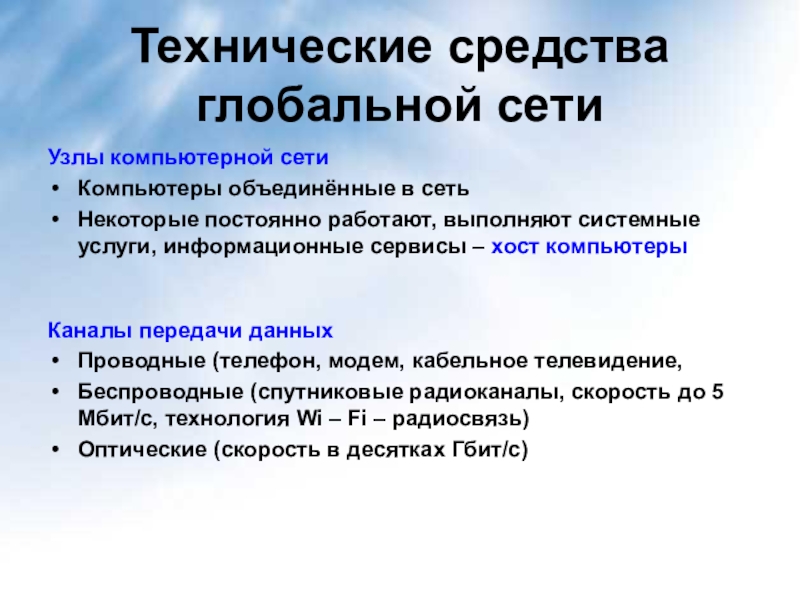 Технические средства глобальной сети

Узлы компьютерной сети
• Компьютеры объединённые в сеть
• Некоторые постоянно работают, выполняют системные услуги, информационные сервисы – хост компьютеры

Каналы передачи данных
• Проводные (телефон, модем, кабельное телевидение,
• Беспроводные (спутниковые радиоканалы, скорость до 5 Мбит/с, технология Wi – Fi – радиосвязь)
• Оптические (скорость в десятках Гбит/с)